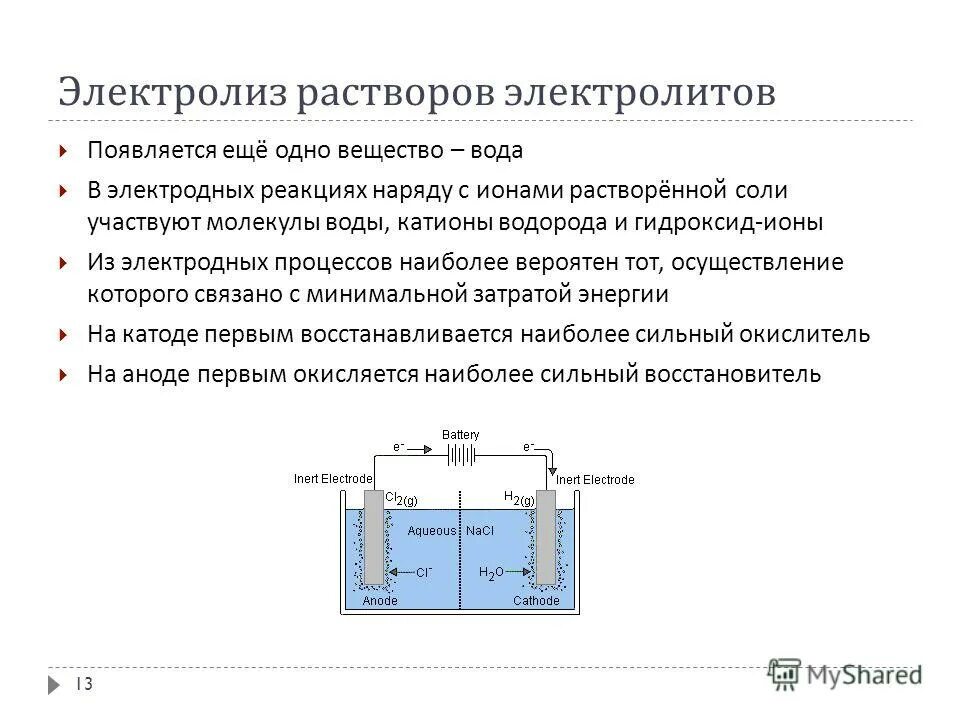 Электролиз растворов электролитов

Появляется ещё одно вещество – вода

В электродных реакциях наряду с ионами растворённой соли участвуют молекулы воды, катионы водорода и гидроксид-ионы

Из электродных процессов наиболее вероятен тот, осуществление которого связано с минимальной затратой энергии

На катоде первым восстанавливается наиболее сильный окислитель

На аноде первым окисляется наиболее сильный восстановитель

$e^-$ Battery $e^-$
Inert Electrode
Inert Electrode
$Cl_{2(g)}$
$H_{2(g)}$
Aqueous NaCl
$Cl^-$
$H_2O$
Anode
Cathode

13

MyShared